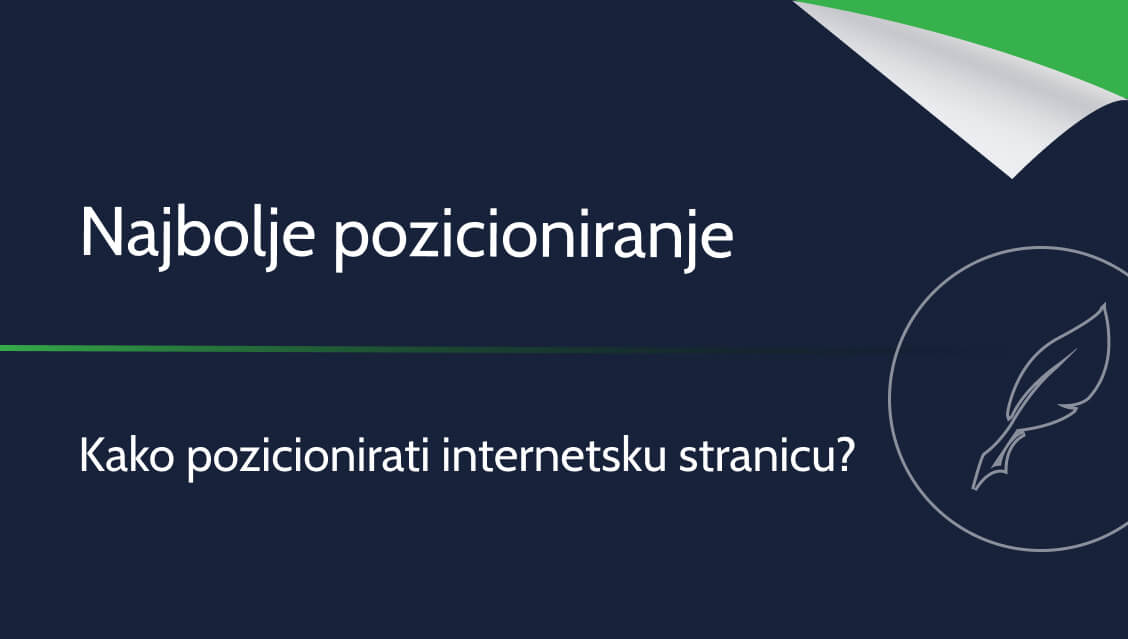 Najbolje pozicioniranje

Kako pozicionirati internetsku stranicu?